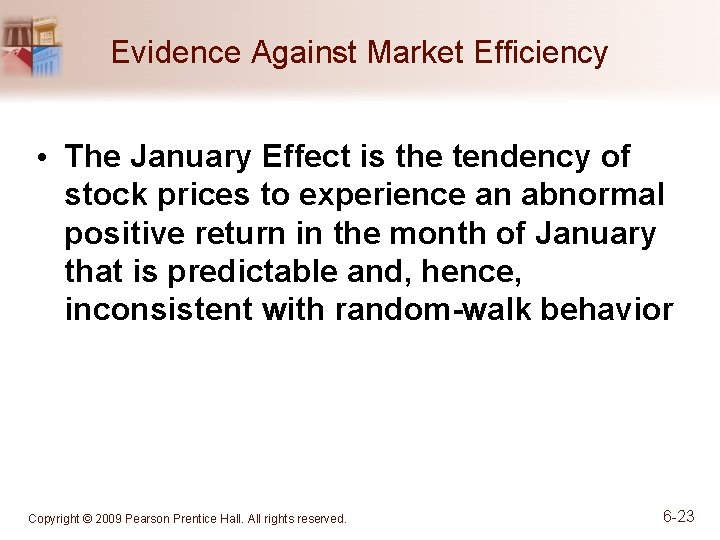 Evidence Against Market Efficiency

• The January Effect is the tendency of stock prices to experience an abnormal positive return in the month of January that is predictable and, hence, inconsistent with random-walk behavior

Copyright © 2009 Pearson Prentice Hall. All rights reserved.

6-23